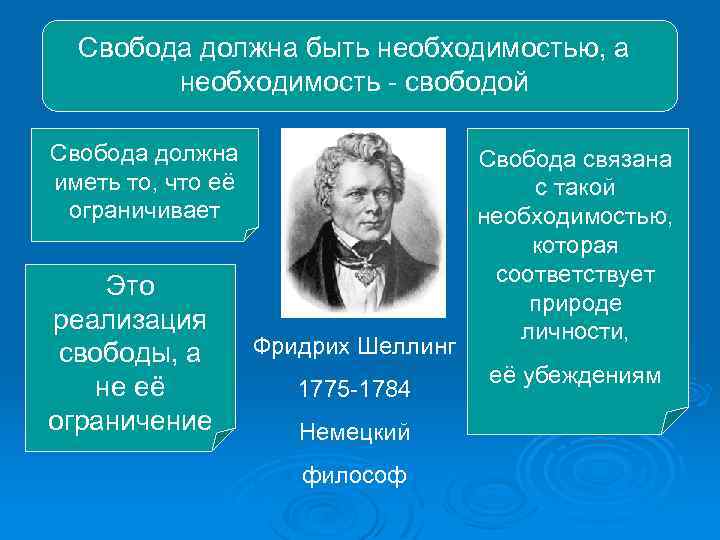 Свобода должна быть необходимостью, а необходимость - свободой

Свобода должна иметь то, что её ограничивает

Это реализация свободы, а не её ограничение

Фридрих Шеллинг

1775-1784

Немецкий

философ

Свобода связана с такой необходимостью, которая соответствует природе личности,

её убеждениям